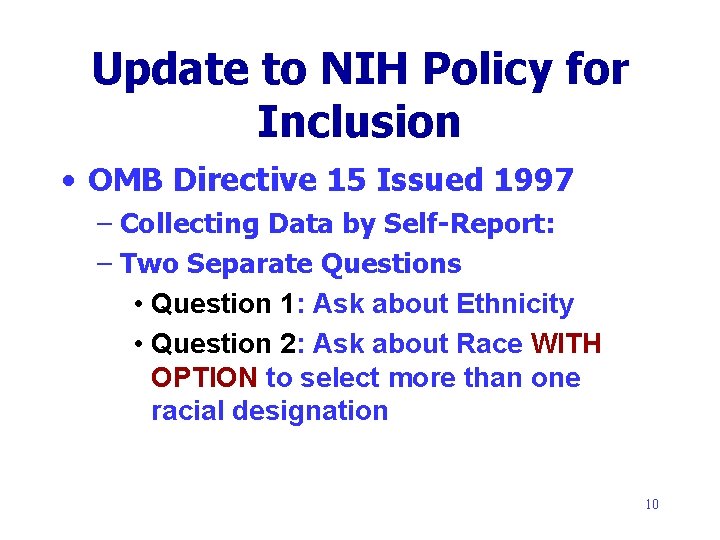 Update to NIH Policy for Inclusion

• OMB Directive 15 Issued 1997
– Collecting Data by Self-Report:
– Two Separate Questions
• Question 1: Ask about Ethnicity
• Question 2: Ask about Race WITH OPTION to select more than one racial designation

10